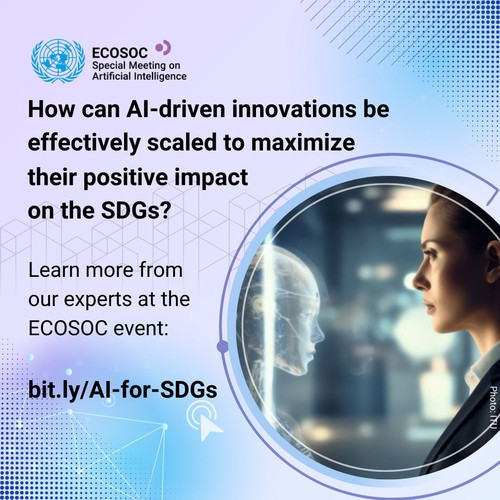 ECOSOC
Special Meeting on
Artificial Intelligence

How can AI-driven innovations be effectively scaled to maximize their positive impact on the SDGs?

Learn more from our experts at the ECOSOC event:

bit.ly/AI-for-SDGs

Photo: ITU